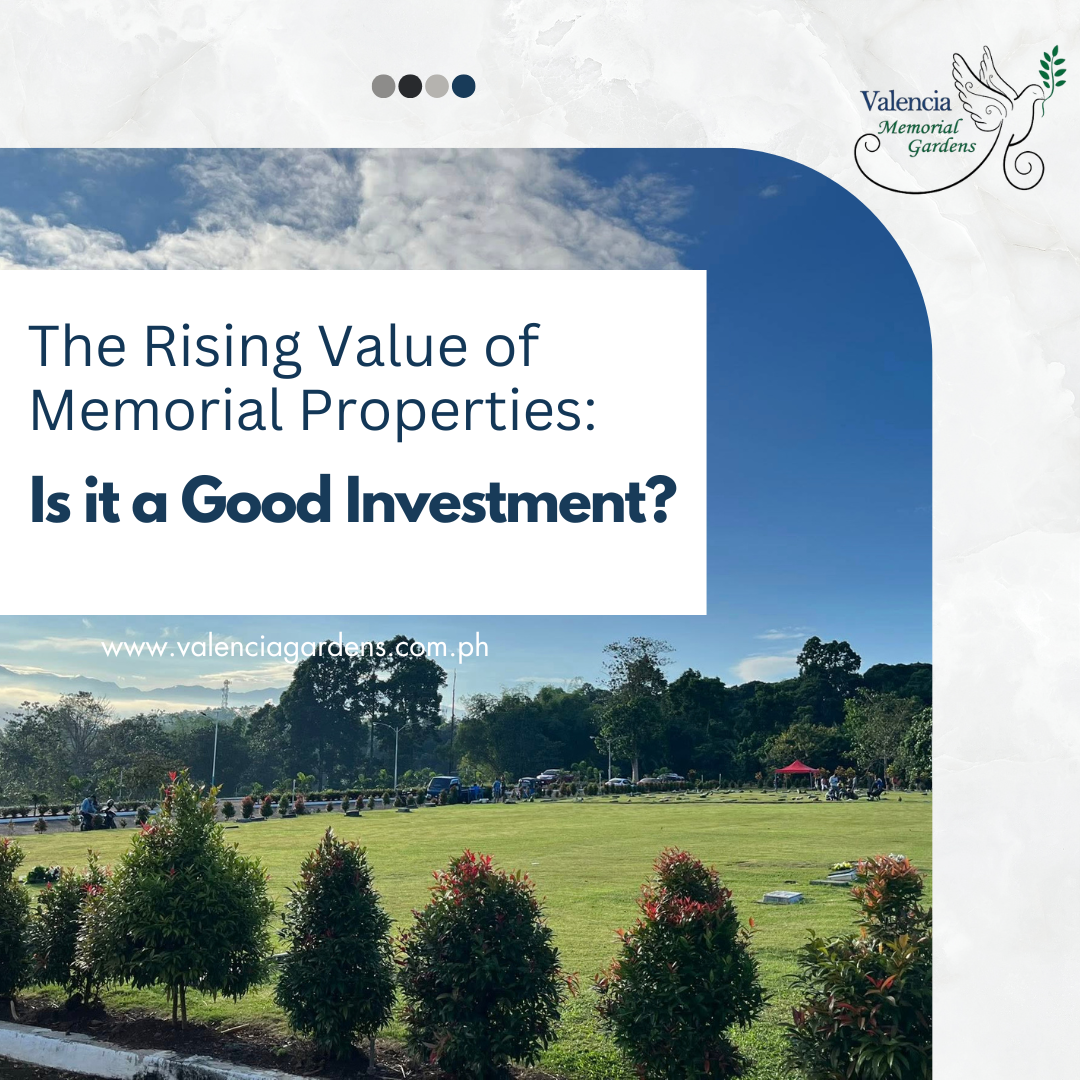 Valencia Memorial Gardens

The Rising Value of Memorial Properties:

Is it a Good Investment?

www.valenciagardens.com.ph